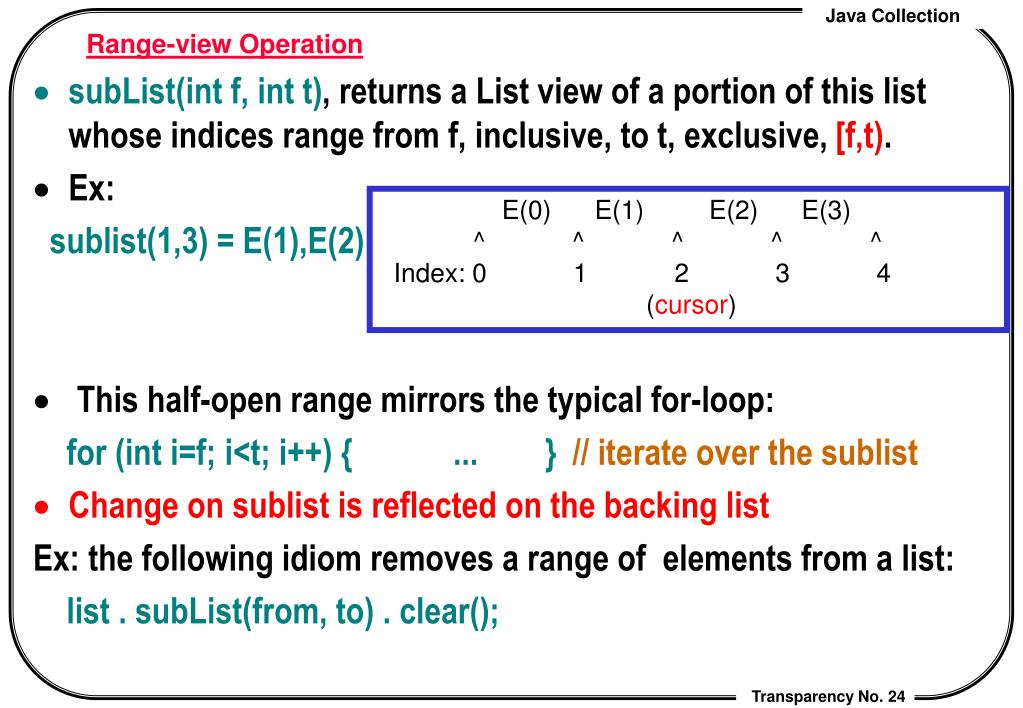 Java Collection

Range-view Operation

• subList(int f, int t), returns a List view of a portion of this list whose indices range from f, inclusive, to t, exclusive, [f,t).

• Ex:

sublist(1,3) = E(1),E(2)

E(0) E(1) E(2) E(3)
^ ^ ^ ^ ^
Index: 0 1 2 3 4
(cursor)

• This half-open range mirrors the typical for-loop:

for (int i=f; i<t; i++) { ... } // iterate over the sublist

• Change on sublist is reflected on the backing list

Ex: the following idiom removes a range of elements from a list:

list . subList(from, to) . clear();

Transparency No. 24